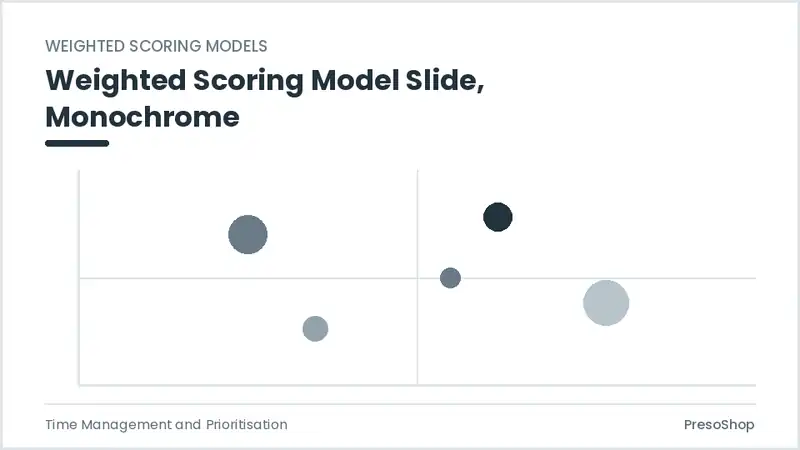 WEIGHTED SCORING MODELS

Weighted Scoring Model Slide, Monochrome

Time Management and Prioritisation

PresoShop